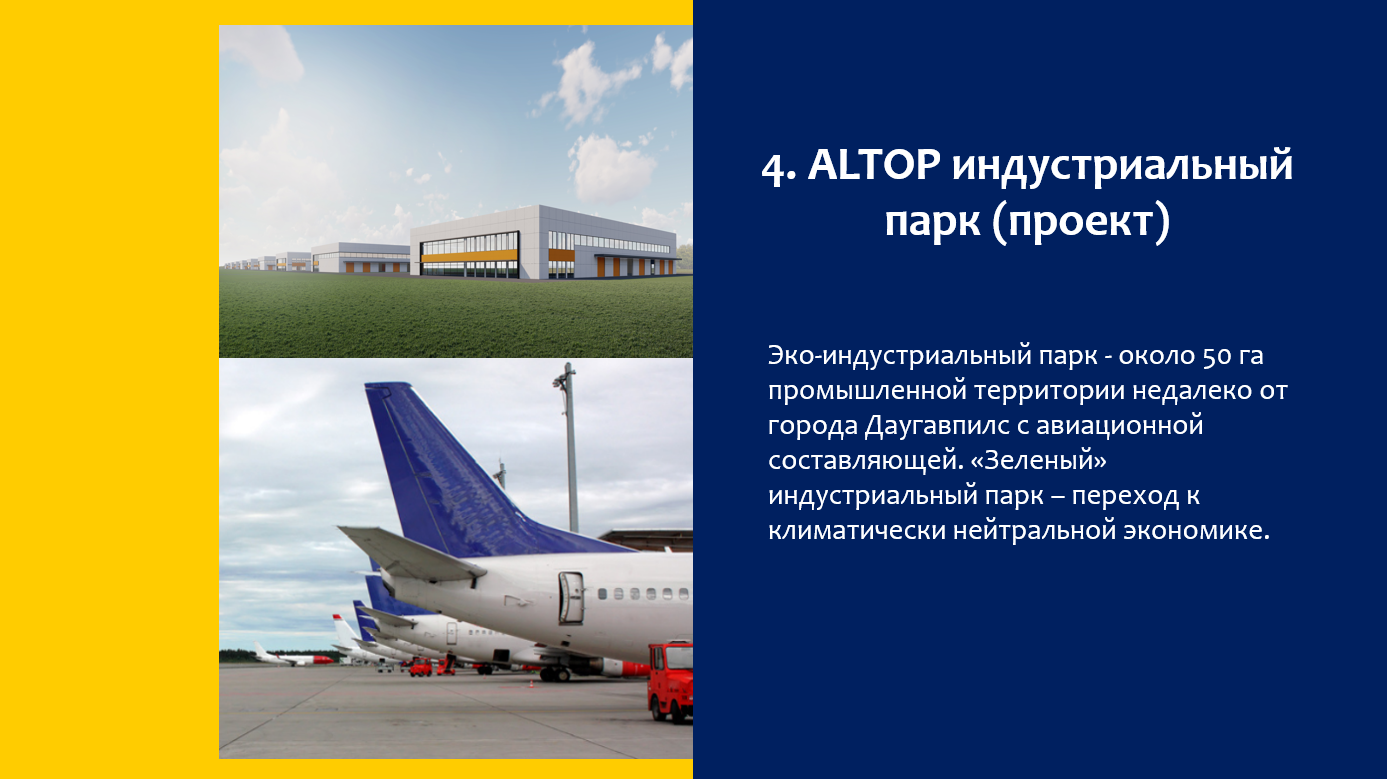 4. ALTOP индустриальный парк (проект)

Эко-индустриальный парк - около 50 га промышленной территории недалеко от города Даугавпилс с авиационной составляющей. «Зеленый» индустриальный парк – переход к климатически нейтральной экономике.